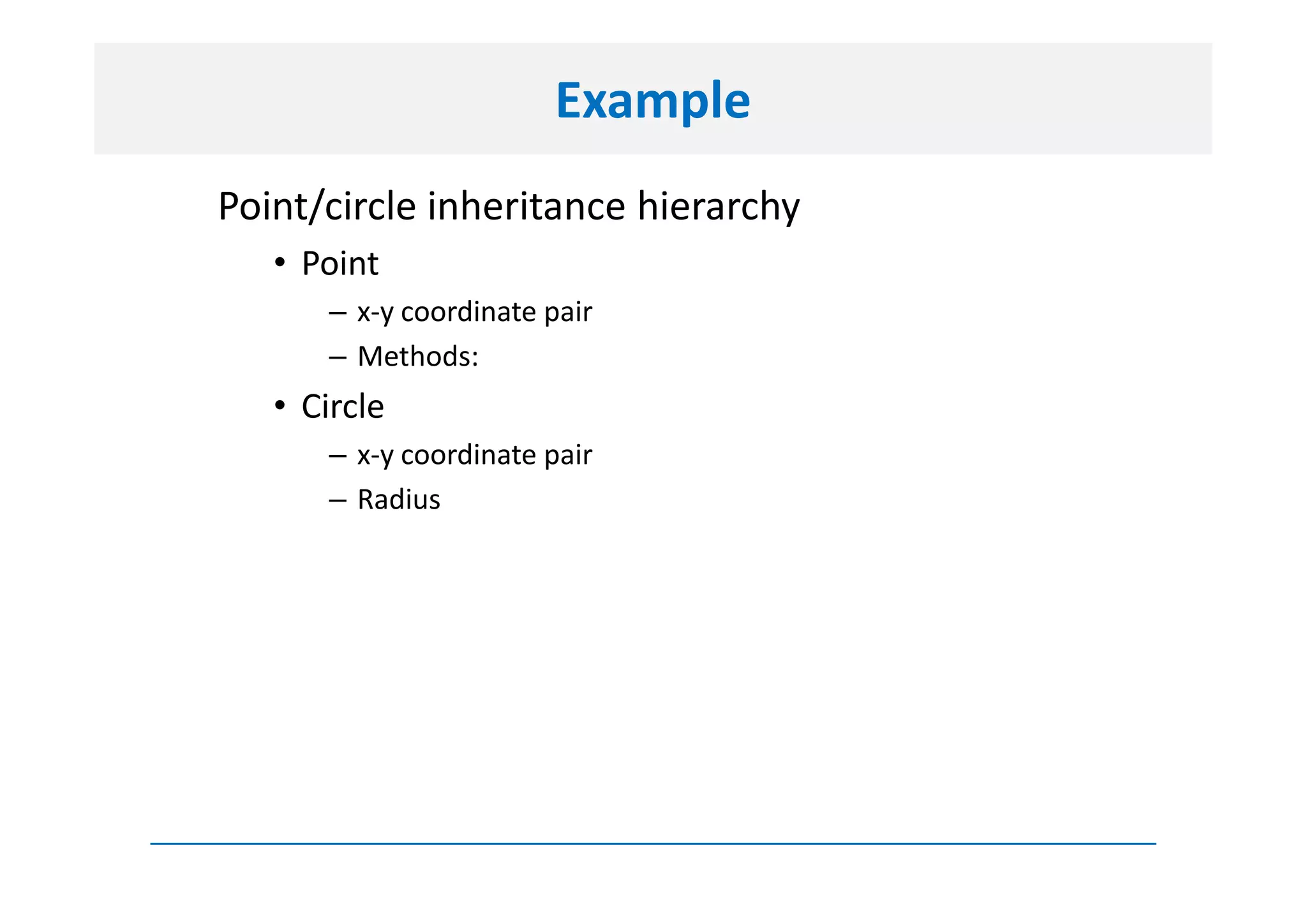 Example

Point/circle inheritance hierarchy

• Point
  – x-y coordinate pair
  – Methods:
• Circle
  – x-y coordinate pair
  – Radius